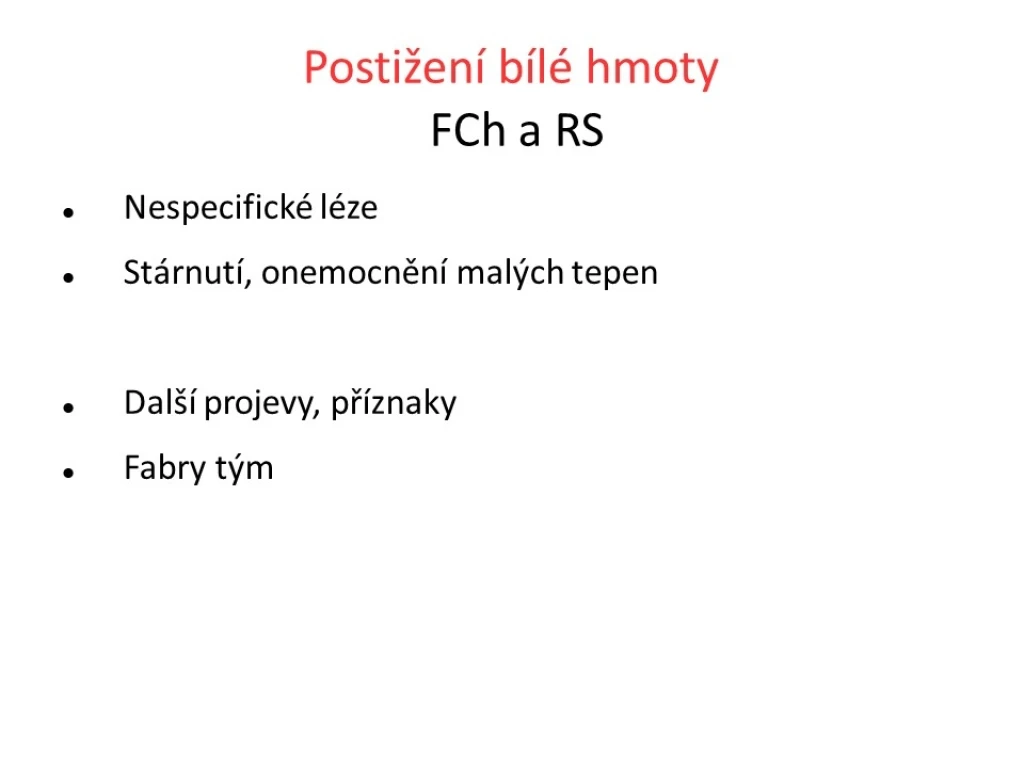 Postižení bílé hmoty
FCh a RS

- Nespecifické léze
- Stárnutí, onemocnění malých tepen

- Další projevy, příznaky
- Fabry tým